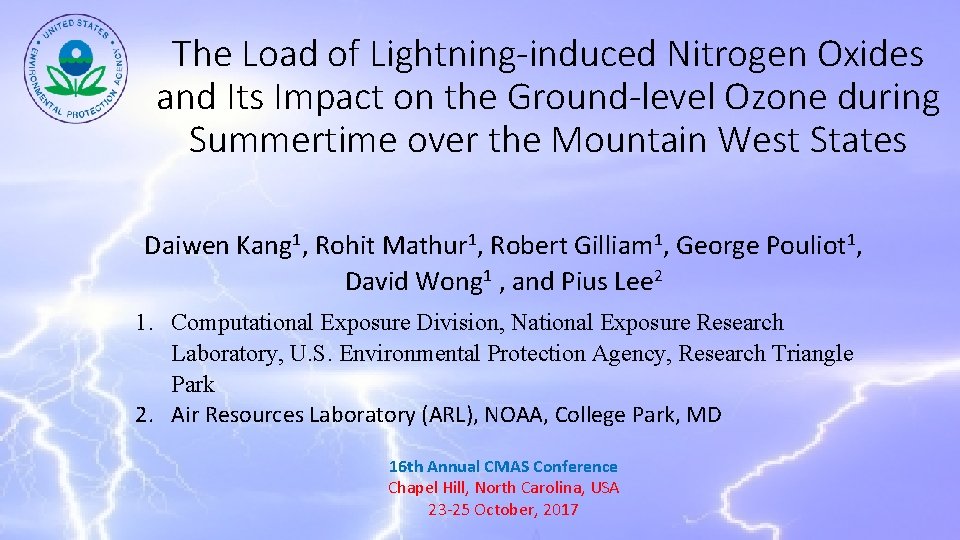 UNITED STATES ENVIRONMENTAL PROTECTION AGENCY

The Load of Lightning-induced Nitrogen Oxides and Its Impact on the Ground-level Ozone during Summertime over the Mountain West States

Daiwen Kang$^1$, Rohit Mathur$^1$, Robert Gilliam$^1$, George Pouliot$^1$, David Wong$^1$ , and Pius Lee$^2$

1. Computational Exposure Division, National Exposure Research Laboratory, U.S. Environmental Protection Agency, Research Triangle Park
2. Air Resources Laboratory (ARL), NOAA, College Park, MD

16th Annual CMAS Conference
Chapel Hill, North Carolina, USA
23-25 October, 2017